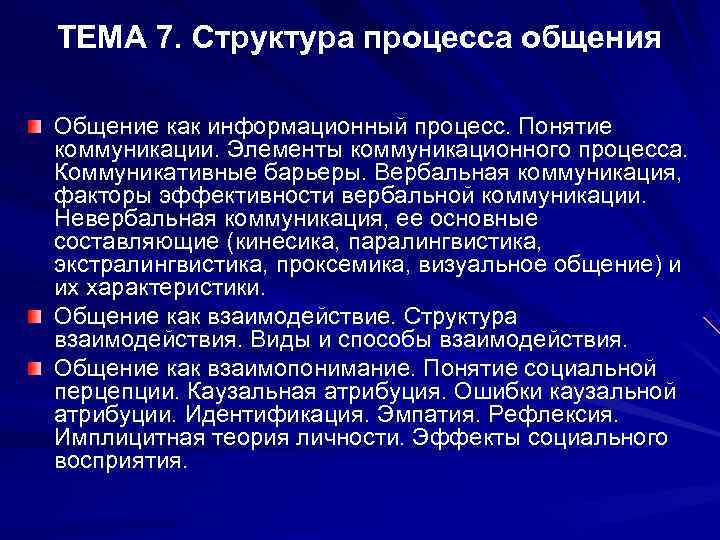 ТЕМА 7. Структура процесса общения

Общение как информационный процесс. Понятие коммуникации. Элементы коммуникационного процесса. Коммуникативные барьеры. Вербальная коммуникация, факторы эффективности вербальной коммуникации. Невербальная коммуникация, ее основные составляющие (кинесика, паралингвистика, экстралингвистика, проксемика, визуальное общение) и их характеристики.

Общение как взаимодействие. Структура взаимодействия. Виды и способы взаимодействия.

Общение как взаимопонимание. Понятие социальной перцепции. Каузальная атрибуция. Ошибки каузальной атрибуции. Идентификация. Эмпатия. Рефлексия. Имплицитная теория личности. Эффекты социального восприятия.